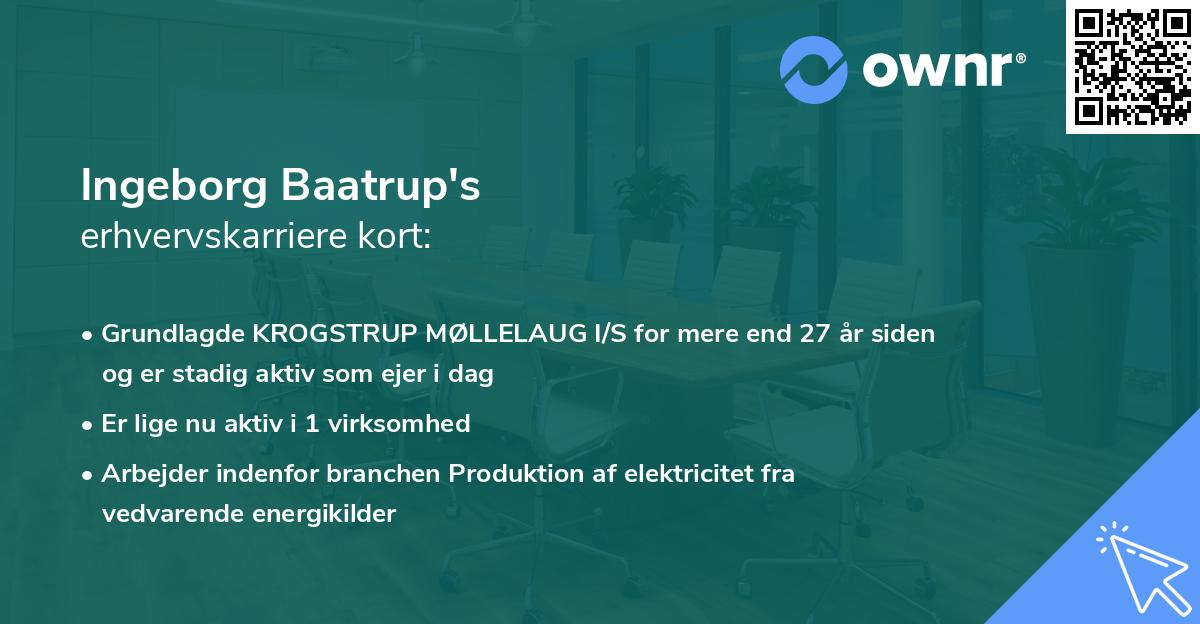 ownr®

Ingeborg Baatrup's
erhvervskarriere kort:

• Grundlagde KROGSTRUP MØLLELAUG I/S for mere end 27 år siden og er stadig aktiv som ejer i dag

• Er lige nu aktiv i 1 virksomhed

• Arbejder indenfor branchen Produktion af elektricitet fra vedvarende energikilder